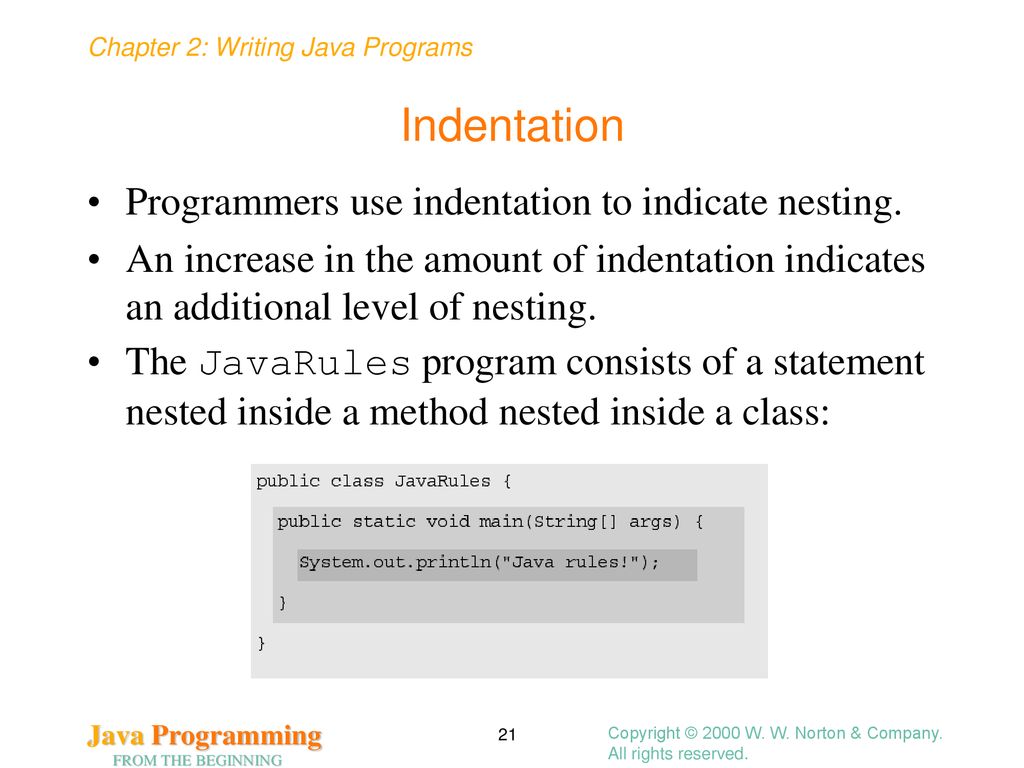 Chapter 2: Writing Java Programs

Indentation

• Programmers use indentation to indicate nesting.
• An increase in the amount of indentation indicates an additional level of nesting.
• The JavaRules program consists of a statement nested inside a method nested inside a class:

public class JavaRules {
  public static void main(String[] args) {
    System.out.println("Java rules!");
  }
}

Java Programming
FROM THE BEGINNING

21

Copyright © 2000 W. W. Norton & Company.
All rights reserved.